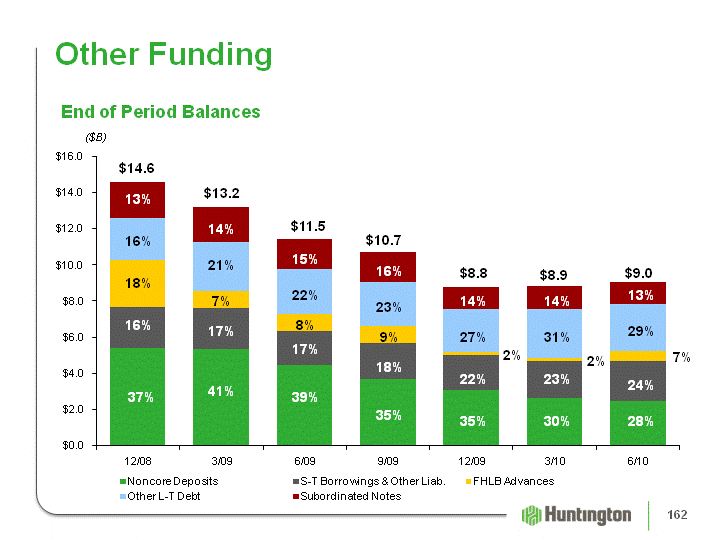 Other Funding

End of Period Balances

($B)

$16.0
$14.0
$12.0
$10.0
$8.0
$6.0
$4.0
$2.0
$0.0

$14.6
13%
16%
18%
16%
37%

$13.2
14%
21%
7%
17%
41%

$11.5
15%
22%
8%
17%
39%

$10.7
16%
23%
9%
18%
35%

$8.8
14%
27%
2%
22%
35%

$8.9
14%
31%
2%
23%
30%

$9.0
13%
29%
7%
24%
28%

12/08
3/09
6/09
9/09
12/09
3/10
6/10

Noncore Deposits
S-T Borrowings & Other Liab.
FHLB Advances
Other L-T Debt
Subordinated Notes

Huntington
162